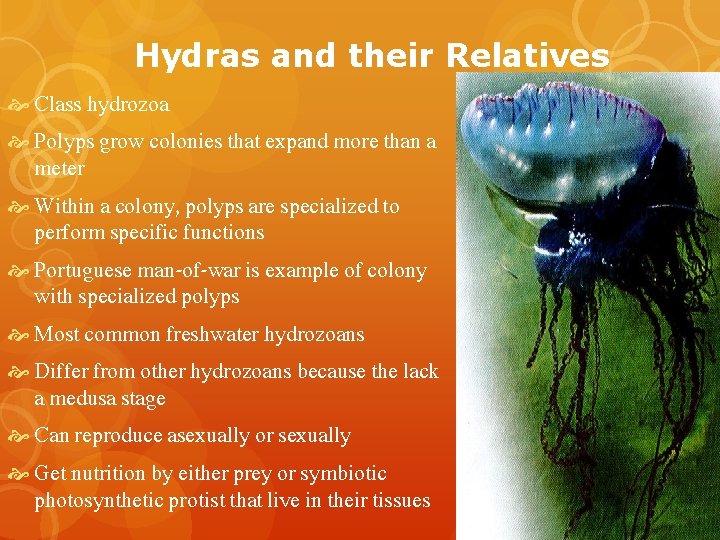 Hydras and their Relatives

Class hydrozoa

Polyps grow colonies that expand more than a meter

Within a colony, polyps are specialized to perform specific functions

Portuguese man-of-war is example of colony with specialized polyps

Most common freshwater hydrozoans

Differ from other hydrozoans because the lack a medusa stage

Can reproduce asexually or sexually

Get nutrition by either prey or symbiotic photosynthetic protist that live in their tissues